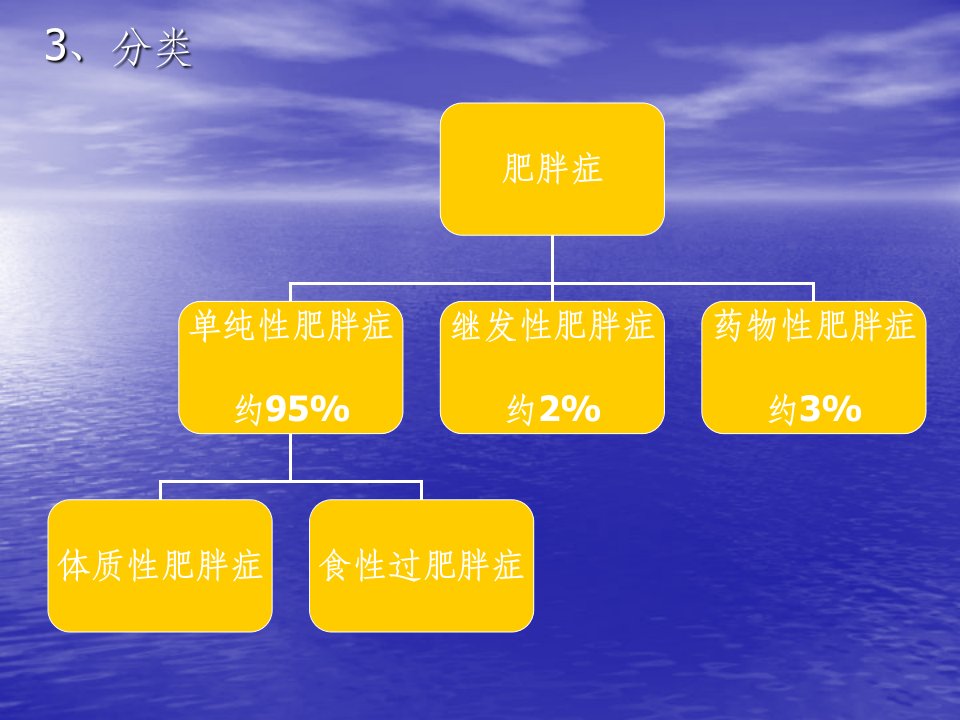 3、分类

肥胖症

单纯性肥胖症

约95%

继发性肥胖症

约2%

药物性肥胖症

约3%

体质性肥胖症

食性过肥胖症